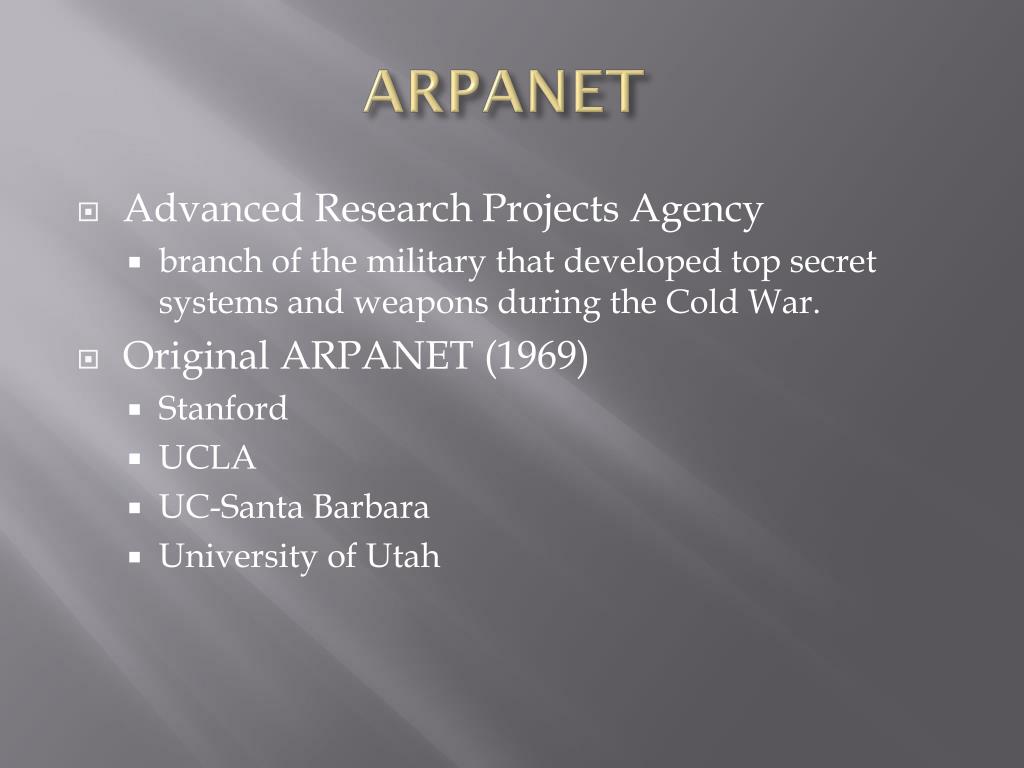 ARPANET

Advanced Research Projects Agency

branch of the military that developed top secret systems and weapons during the Cold War.

Original ARPANET (1969)

Stanford

UCLA

UC-Santa Barbara

University of Utah